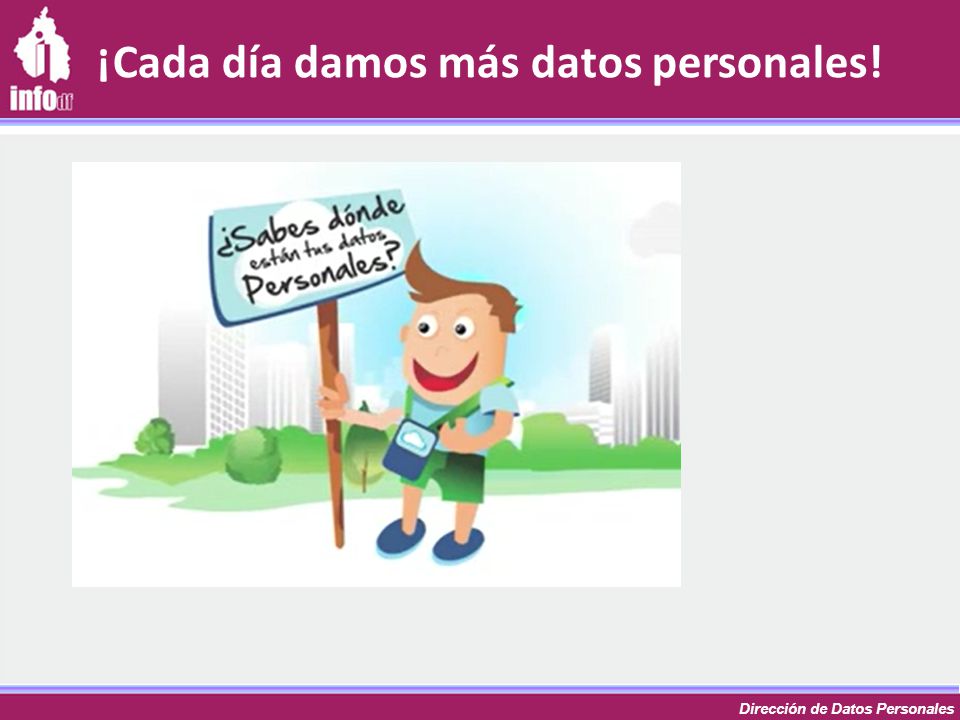 infodf

¡Cada día damos más datos personales!

¿Sabes dónde están tus datos Personales?

Dirección de Datos Personales